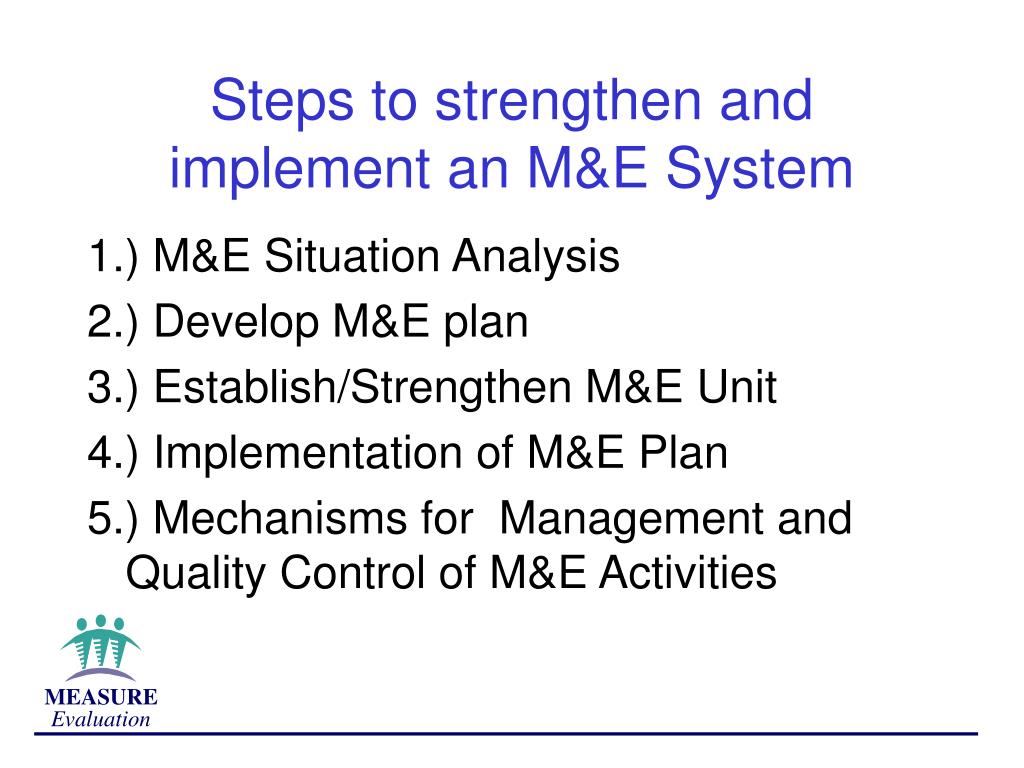 Steps to strengthen and implement an M&E System

1.) M&E Situation Analysis

2.) Develop M&E plan

3.) Establish/Strengthen M&E Unit

4.) Implementation of M&E Plan

5.) Mechanisms for Management and Quality Control of M&E Activities

MEASURE
Evaluation